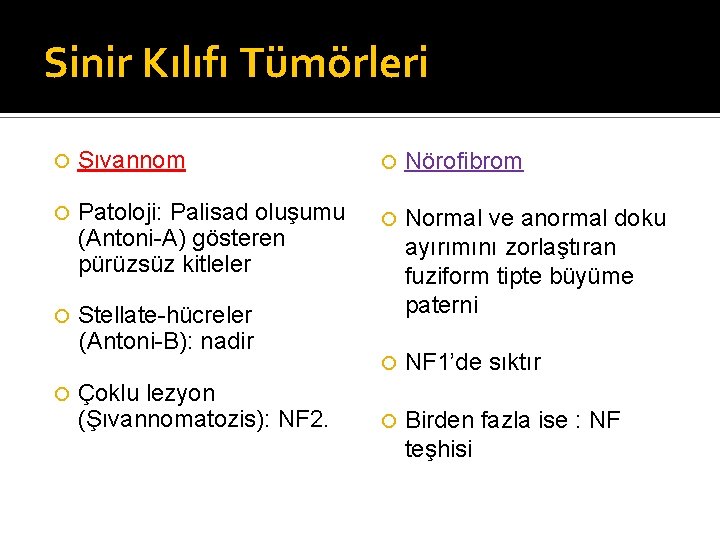 Sinir Kılıfı Tümörleri

Şıvannom

Patoloji: Palisad oluşumu (Antoni-A) gösteren pürüzsüz kitleler

Stellate-hücreler (Antoni-B): nadir

Çoklu lezyon (Şıvannomatozis): NF2.

Nörofibrom

Normal ve anormal doku ayırımını zorlaştıran fuziform tipte büyüme paterni

NF1'de sıktır

Birden fazla ise : NF teşhisi